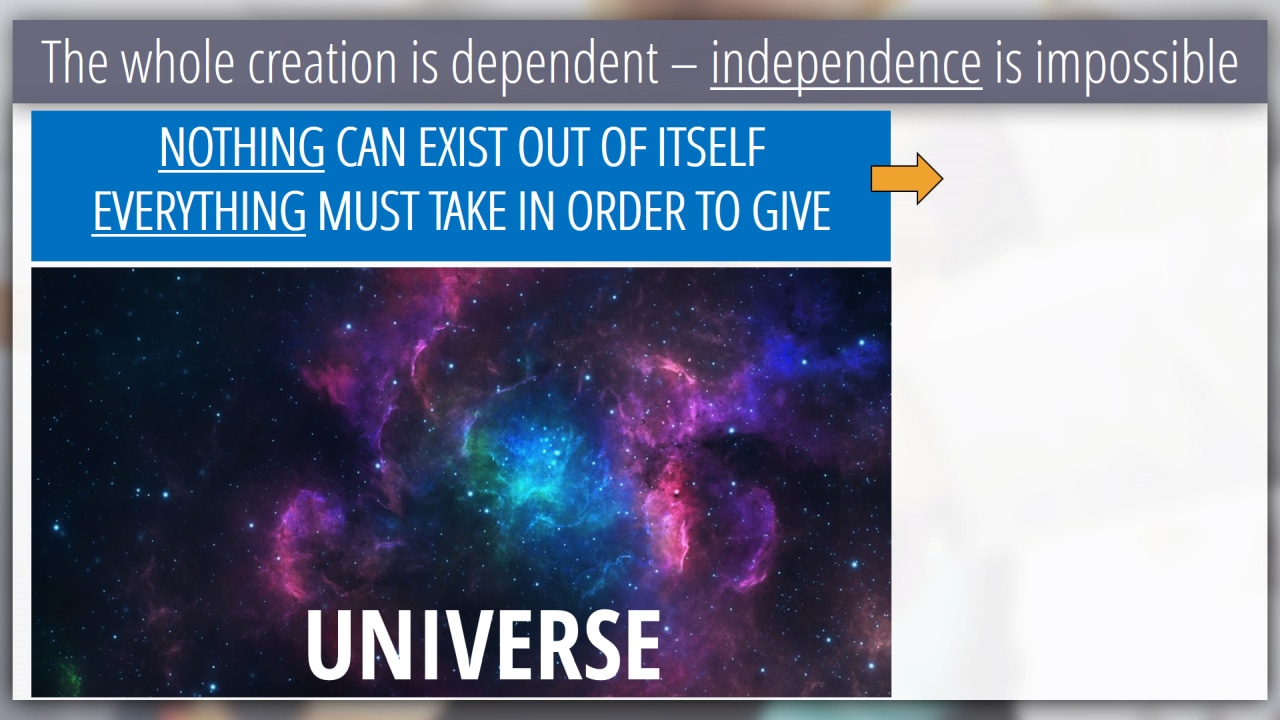 The whole creation is dependent – independence is impossible

NOTHING CAN EXIST OUT OF ITSELF
EVERYTHING MUST TAKE IN ORDER TO GIVE

UNIVERSE